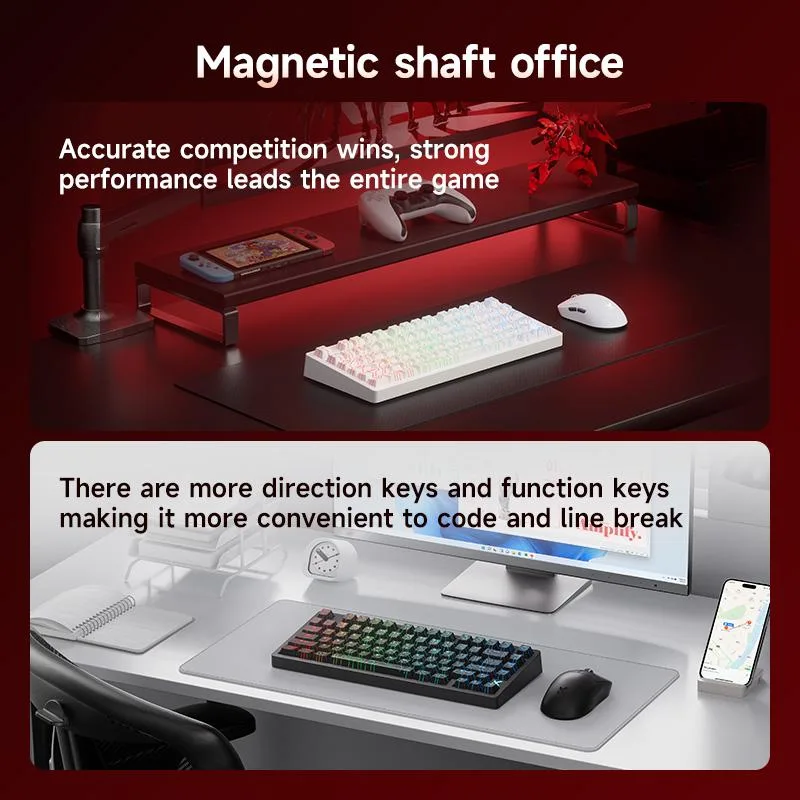 Magnetic shaft office

Accurate competition wins, strong performance leads the entire game

There are more direction keys and function keys making it more convenient to code and line break

Amplify.